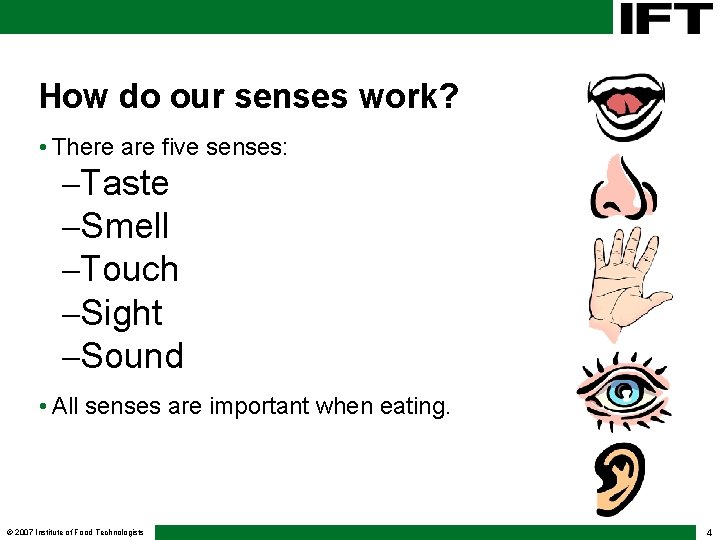 IFT

How do our senses work?

• There are five senses:

–Taste

–Smell

–Touch

–Sight

–Sound

• All senses are important when eating.

© 2007 Institute of Food Technologists

4